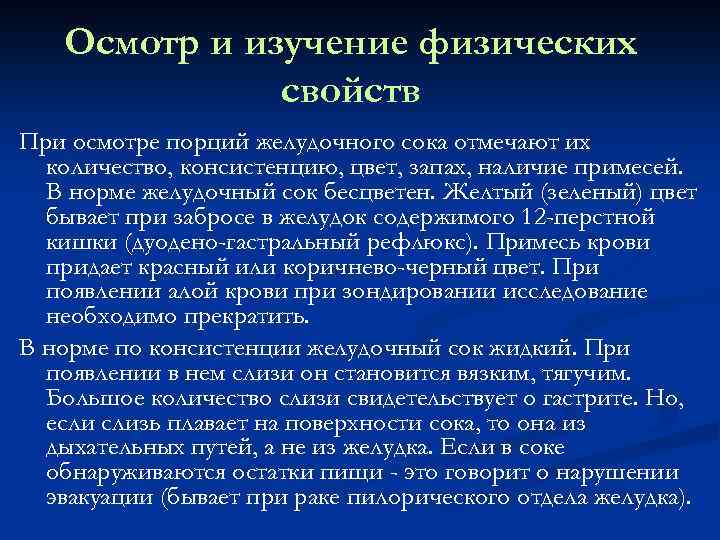 Осмотр и изучение физических свойств

При осмотре порций желудочного сока отмечают их количество, консистенцию, цвет, запах, наличие примесей. В норме желудочный сок бесцветен. Желтый (зеленый) цвет бывает при забросе в желудок содержимого 12-перстной кишки (дуодено-гастральный рефлюкс). Примесь крови придает красный или коричнево-черный цвет. При появлении алой крови при зондировании исследование необходимо прекратить.

В норме по консистенции желудочный сок жидкий. При появлении в нем слизи он становится вязким, тягучим. Большое количество слизи свидетельствует о гастрите. Но, если слизь плавает на поверхности сока, то она из дыхательных путей, а не из желудка. Если в соке обнаруживаются остатки пищи - это говорит о нарушении эвакуации (бывает при раке пилорического отдела желудка).